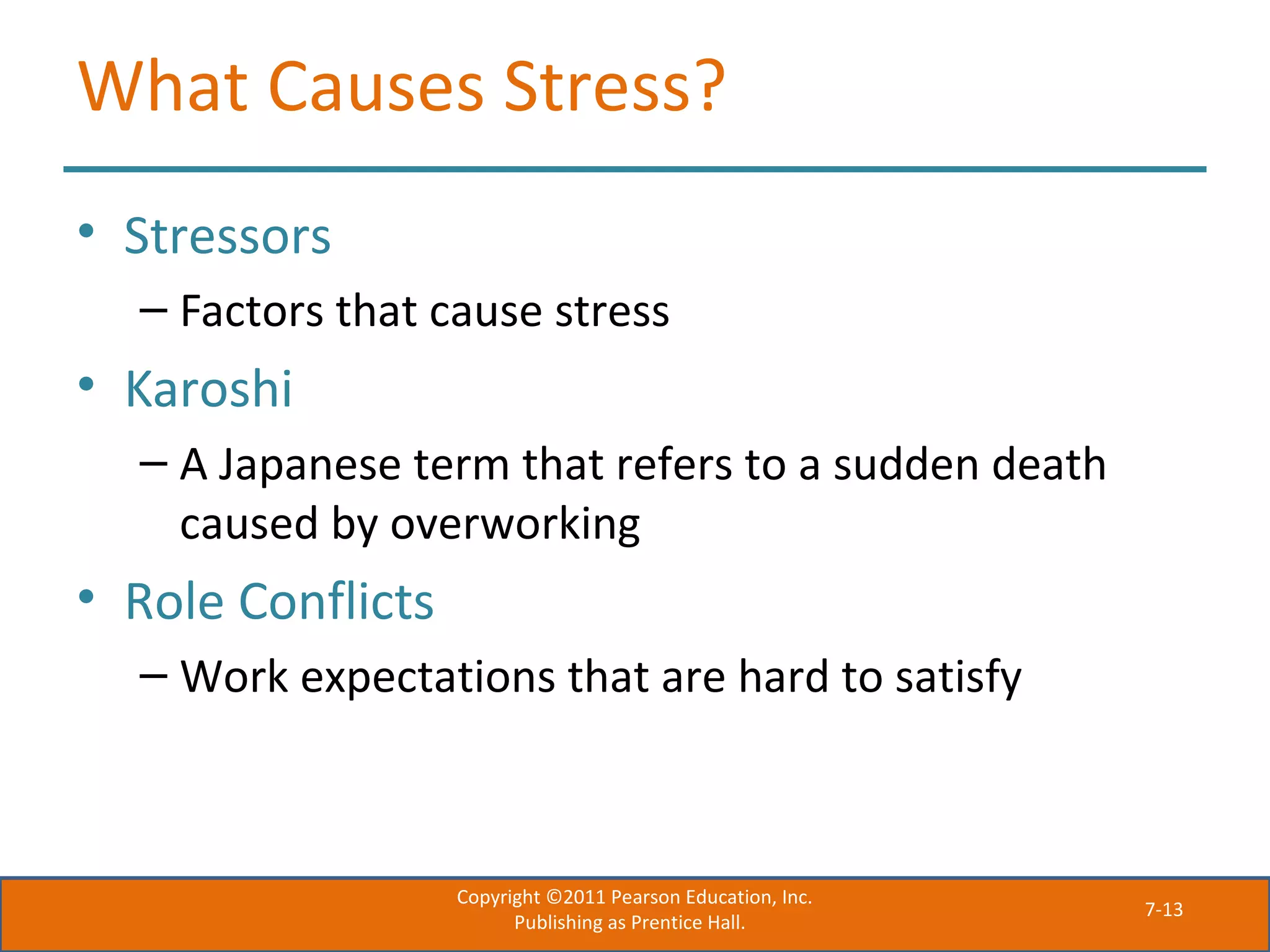 What Causes Stress?

• Stressors
– Factors that cause stress

• Karoshi
– A Japanese term that refers to a sudden death caused by overworking

• Role Conflicts
– Work expectations that are hard to satisfy

Copyright ©2011 Pearson Education, Inc.
Publishing as Prentice Hall.

7-13